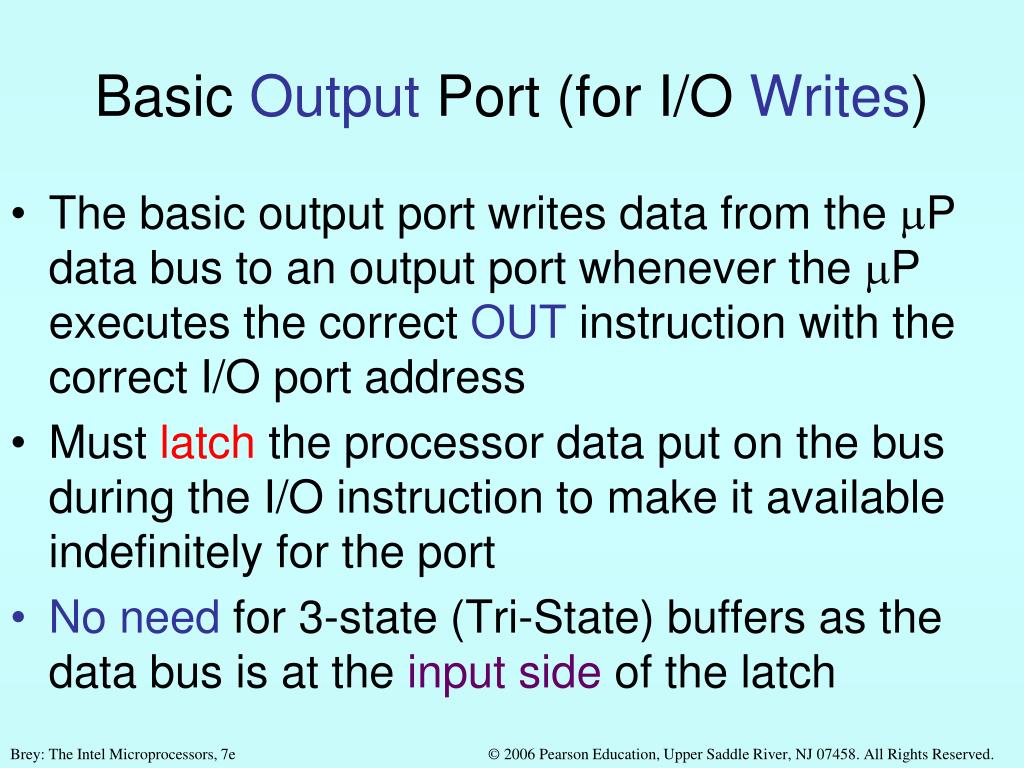 Basic Output Port (for I/O Writes)

• The basic output port writes data from the μP data bus to an output port whenever the μP executes the correct OUT instruction with the correct I/O port address

• Must latch the processor data put on the bus during the I/O instruction to make it available indefinitely for the port

• No need for 3-state (Tri-State) buffers as the data bus is at the input side of the latch

Brey: The Intel Microprocessors, 7e

© 2006 Pearson Education, Upper Saddle River, NJ 07458. All Rights Reserved.